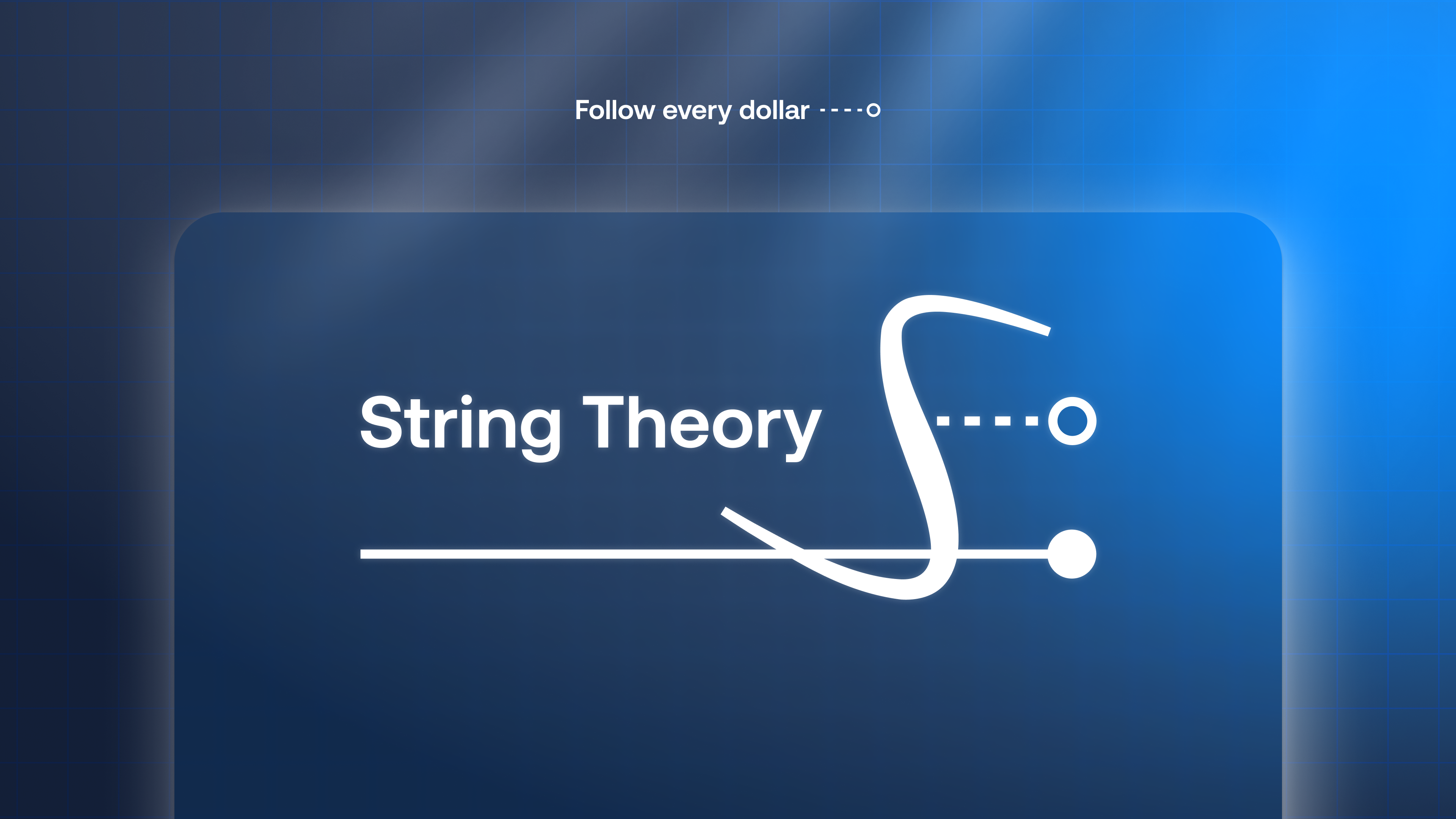 Follow every dollar

String Theory